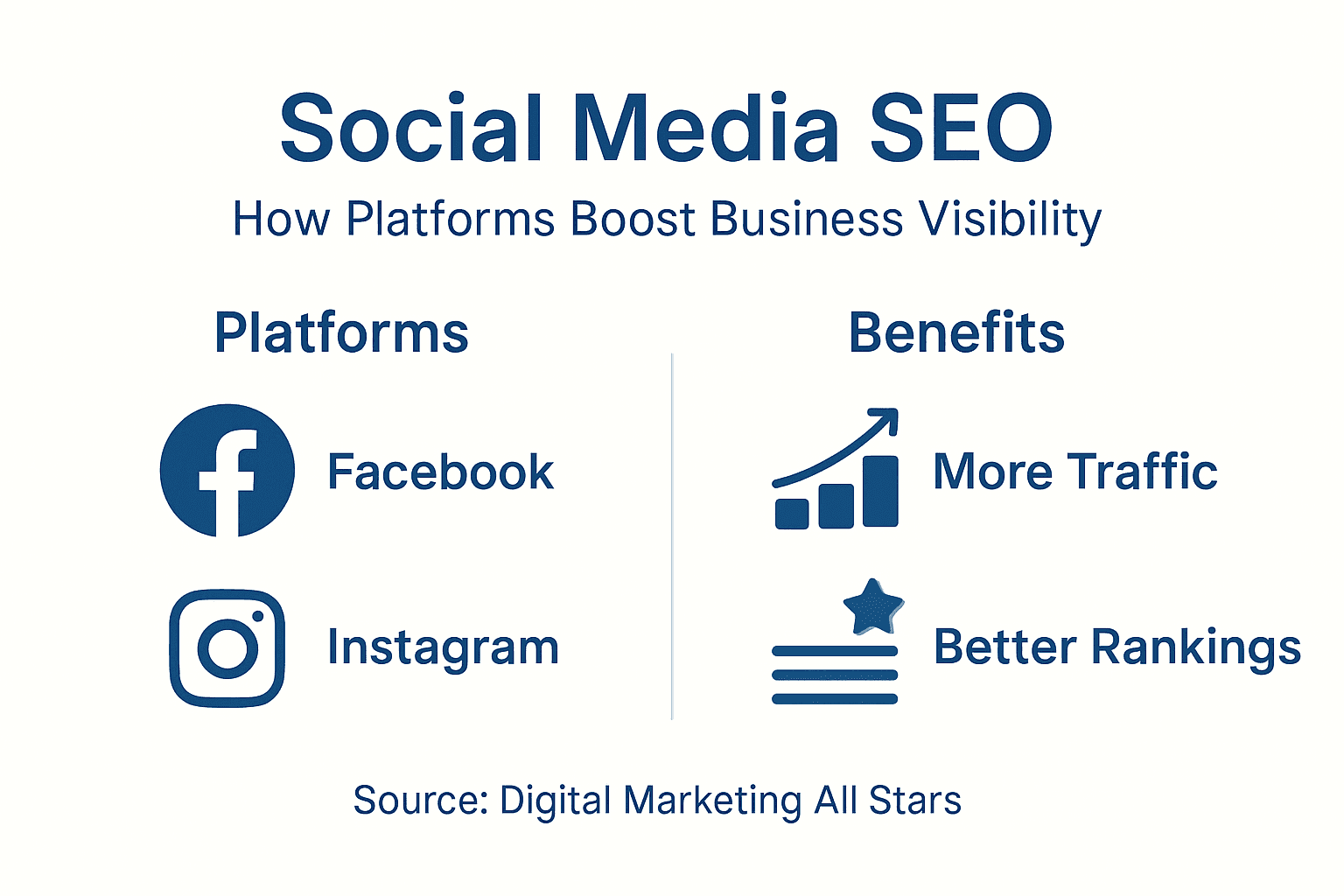 Social Media SEO

How Platforms Boost Business Visibility

Platforms

Facebook

Instagram

Benefits

More Traffic

Better Rankings

Source: Digital Marketing All Stars